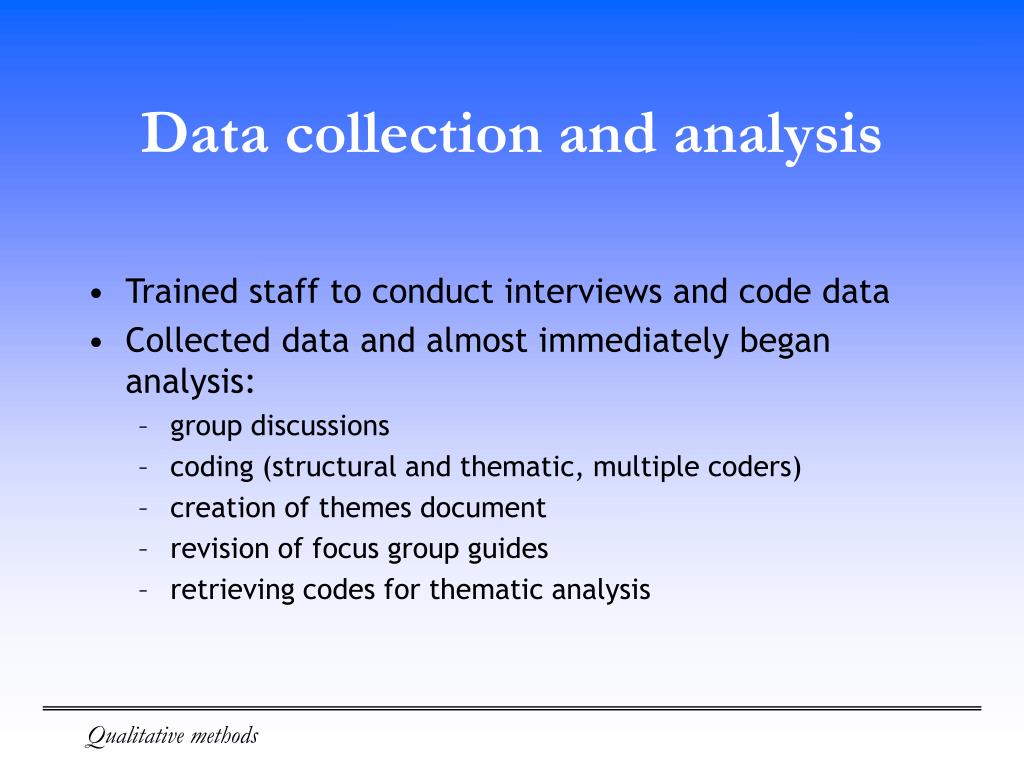 Data collection and analysis

• Trained staff to conduct interviews and code data
• Collected data and almost immediately began analysis:
– group discussions
– coding (structural and thematic, multiple coders)
– creation of themes document
– revision of focus group guides
– retrieving codes for thematic analysis

Qualitative methods